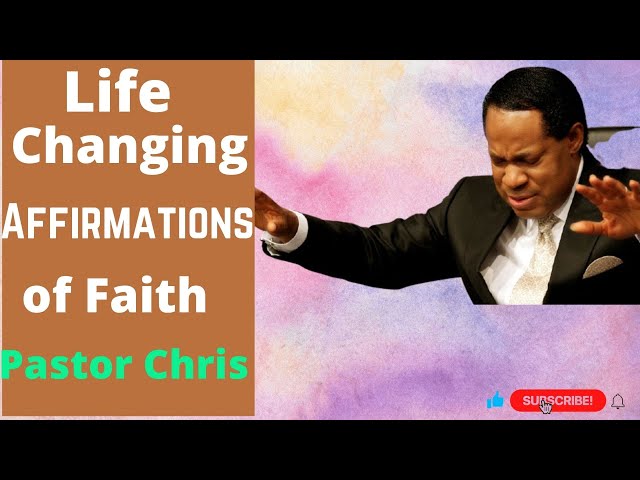 Life Changing AFFIRMATIONS of Faith

Pastor Chris

SUBSCRIBE!